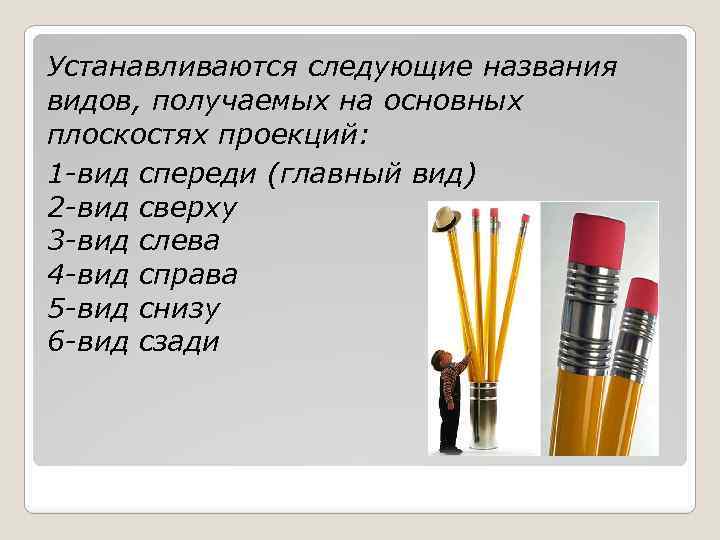 Устанавливаются следующие названия видов, получаемых на основных плоскостях проекций:

1-вид спереди (главный вид)
2-вид сверху
3-вид слева
4-вид справа
5-вид снизу
6-вид сзади